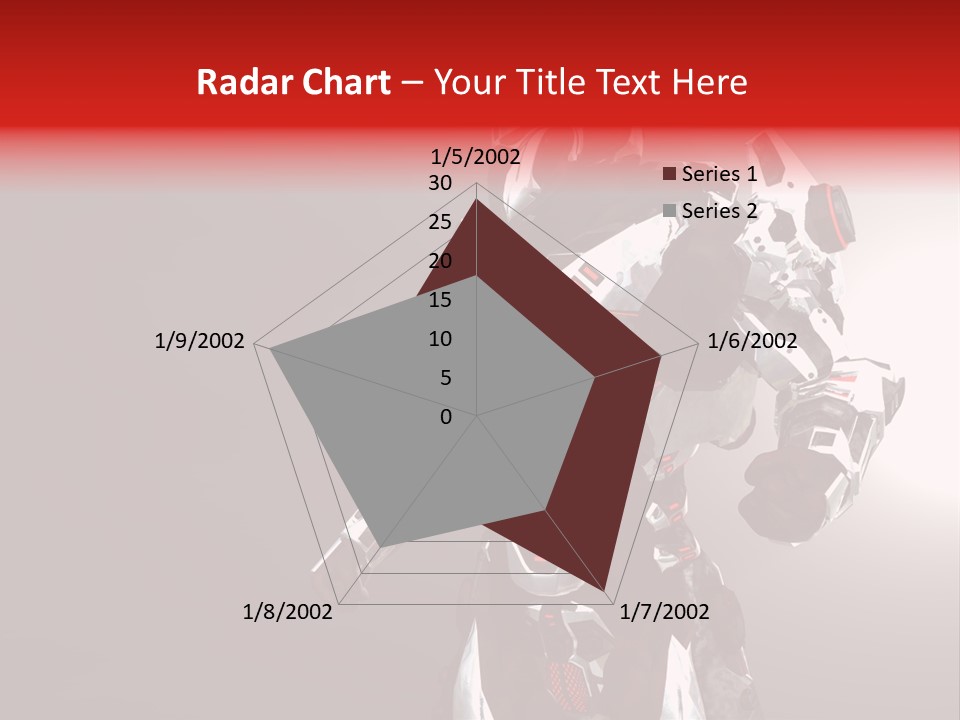 Radar Chart – Your Title Text Here

1/5/2002
30
25
20
15
10
5
0
1/6/2002
1/7/2002
1/8/2002
1/9/2002

Series 1
Series 2